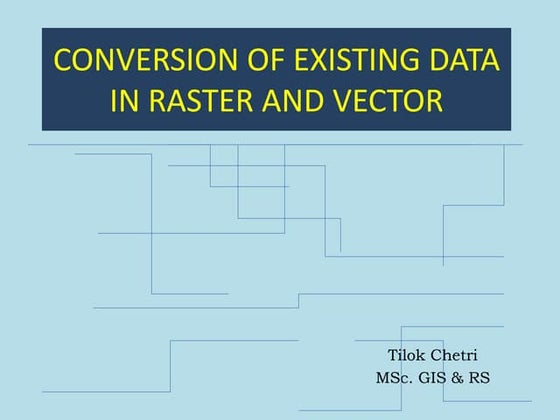 CONVERSION OF EXISTING DATA IN RASTER AND VECTOR

Tilok Chetri
MSc. GIS & RS